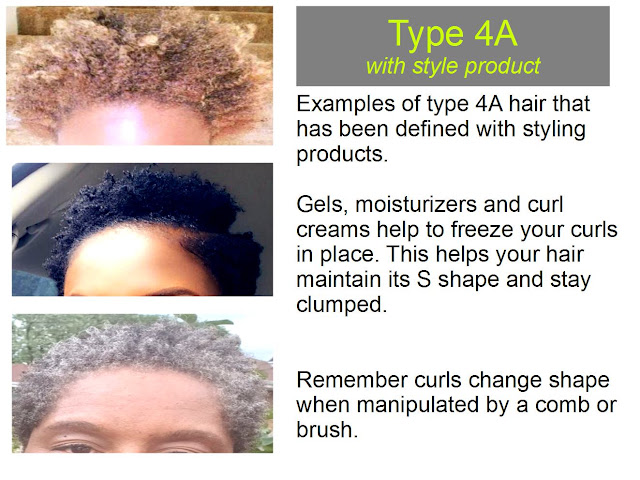 Type 4A
with style product

Examples of type 4A hair that has been defined with styling products.

Gels, moisturizers and curl creams help to freeze your curls in place. This helps your hair maintain its S shape and stay clumped.

Remember curls change shape when manipulated by a comb or brush.